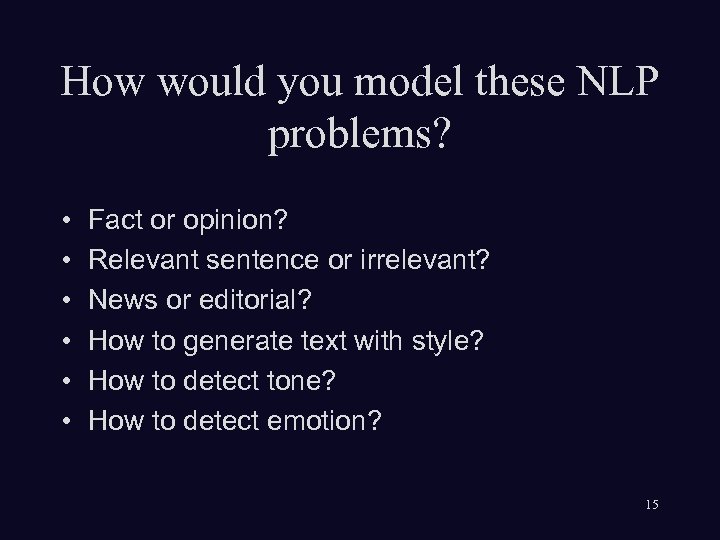 How would you model these NLP problems?

• Fact or opinion?
• Relevant sentence or irrelevant?
• News or editorial?
• How to generate text with style?
• How to detect tone?
• How to detect emotion?

15